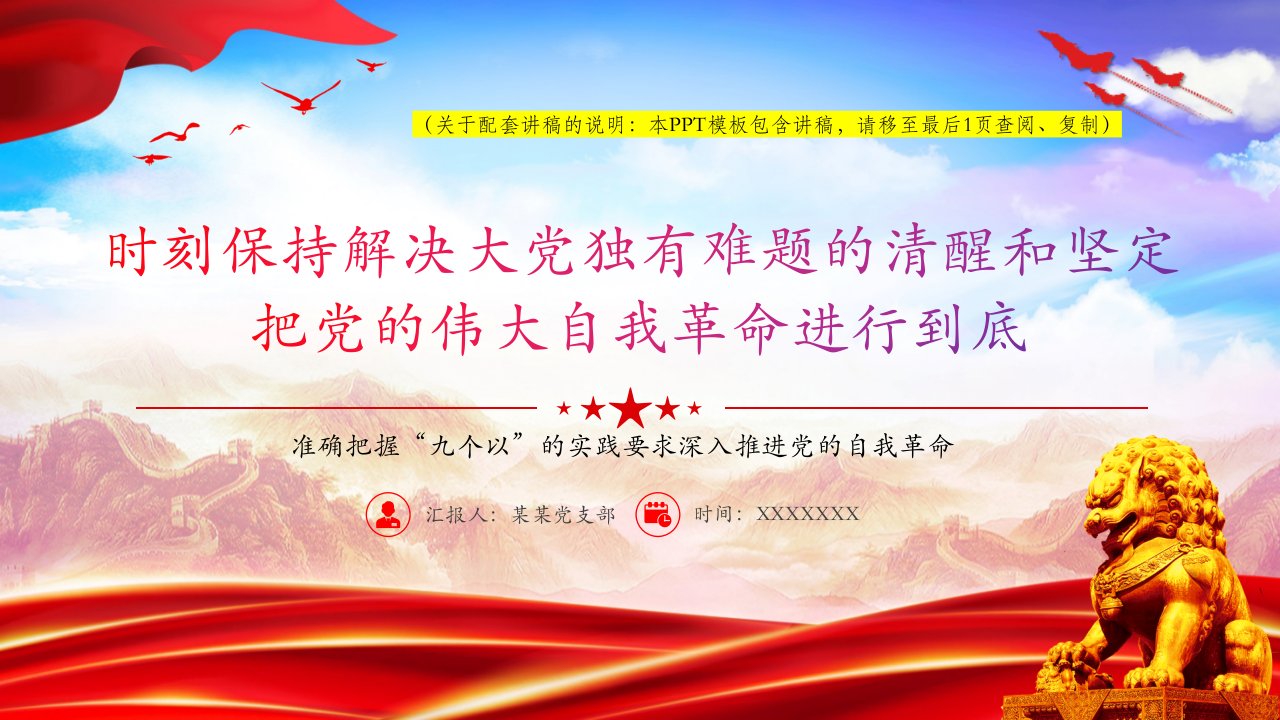 （关于配套讲稿的说明：本PPT模板包含讲稿，请移至最后1页查阅、复制）

时刻保持解决大党独有难题的清醒和坚定
把党的伟大自我革命进行到底

准确把握“九个以”的实践要求深入推进党的自我革命

汇报人：某某党支部

时间：XXXXXXX